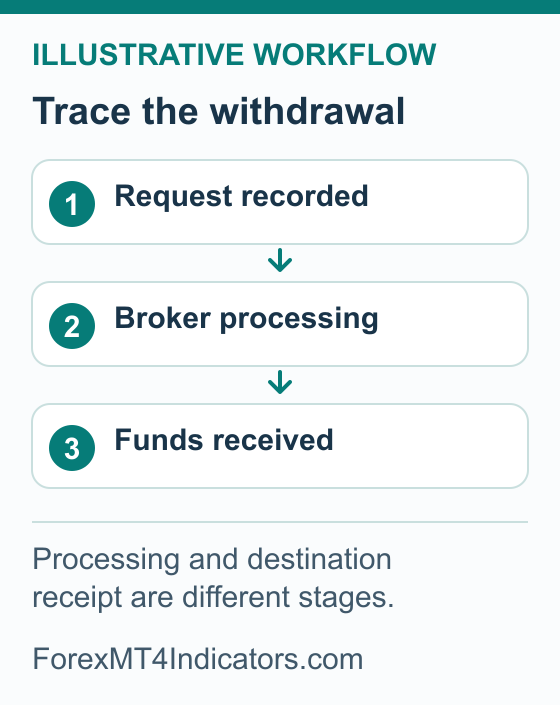 ILLUSTRATIVE WORKFLOW

Trace the withdrawal

1 Request recorded

2 Broker processing

3 Funds received

Processing and destination receipt are different stages.

ForexMT4Indicators.com